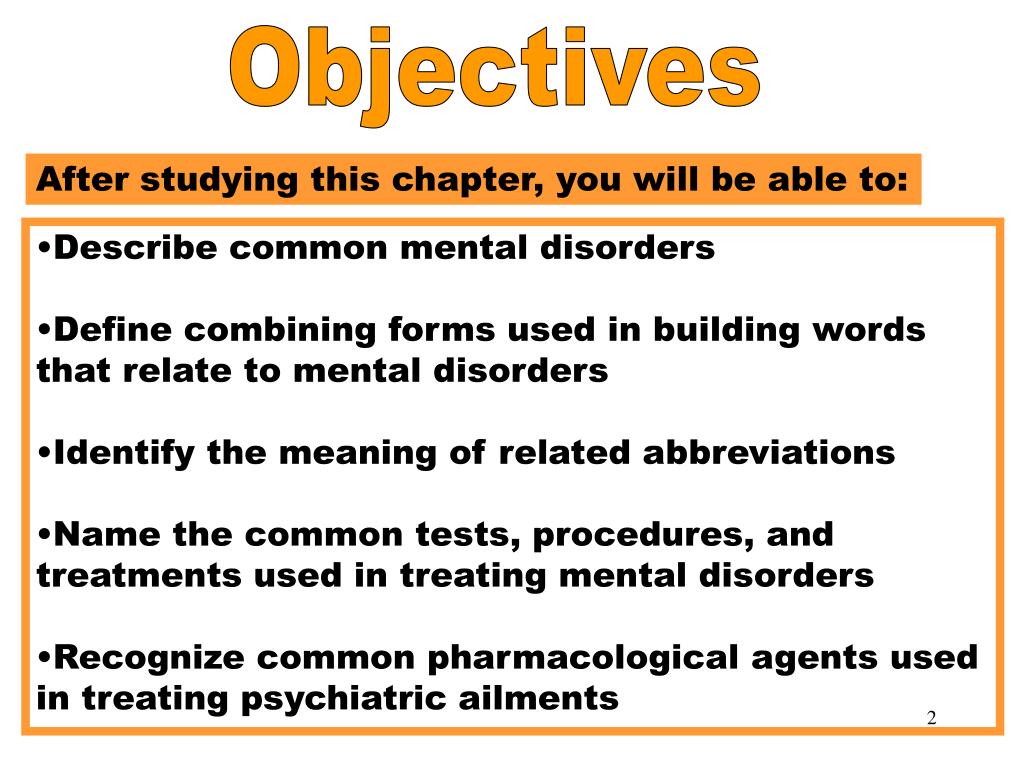 Objectives

After studying this chapter, you will be able to:

•Describe common mental disorders

•Define combining forms used in building words that relate to mental disorders

•Identify the meaning of related abbreviations

•Name the common tests, procedures, and treatments used in treating mental disorders

•Recognize common pharmacological agents used in treating psychiatric ailments

2